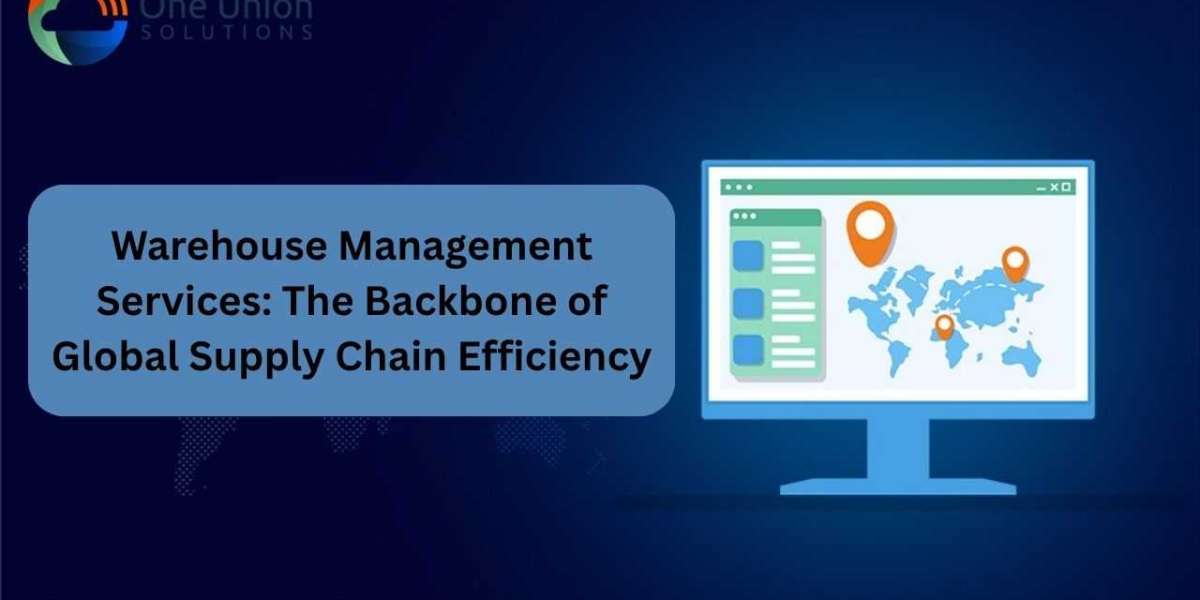 One Union
SOLUTIONS

Warehouse Management Services: The Backbone of Global Supply Chain Efficiency